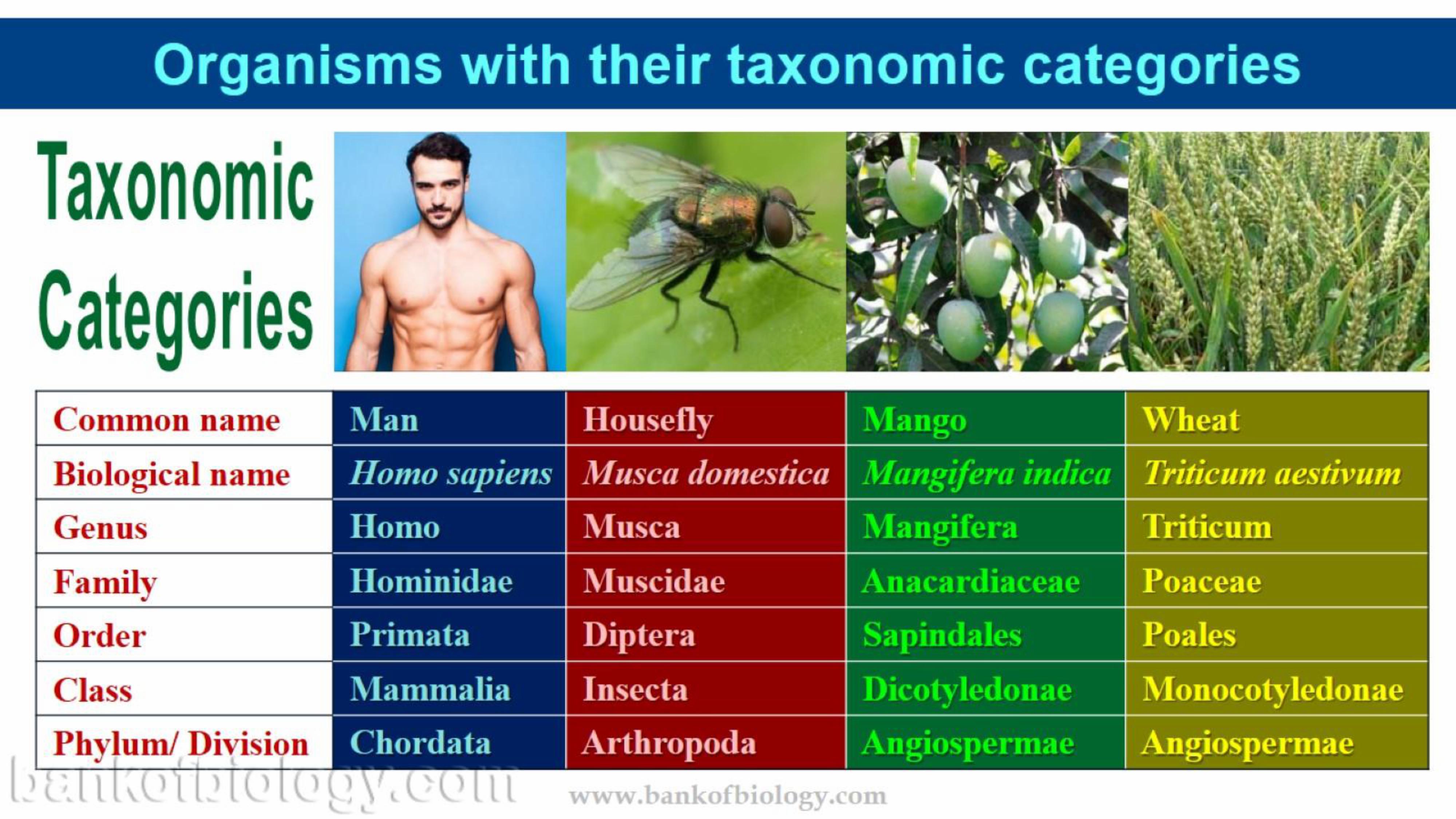 Organisms with their taxonomic categories

Taxonomic Categories

| Common name | Man | Housefly | Mango | Wheat |
|---|---|---|---|---|
| Biological name | Homo sapiens | Musca domestica | Mangifera indica | Triticum aestivum |
| Genus | Homo | Musca | Mangifera | Triticum |
| Family | Hominidae | Muscidae | Anacardiaceae | Poaceae |
| Order | Primata | Diptera | Sapindales | Poales |
| Class | Mammalia | Insecta | Dicotyledonae | Monocotyledonae |
| Phylum/ Division | Chordata | Arthropoda | Angiospermae | Angiospermae |

bankofbiology.com

www.bankofbiology.com